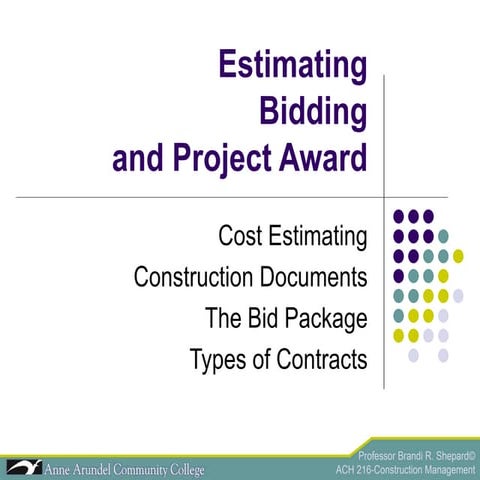 Estimating
Bidding
and Project Award

Cost Estimating
Construction Documents
The Bid Package
Types of Contracts

Anne Arundel Community College

Professor Brandi R. Shepard©
ACH 216-Construction Management